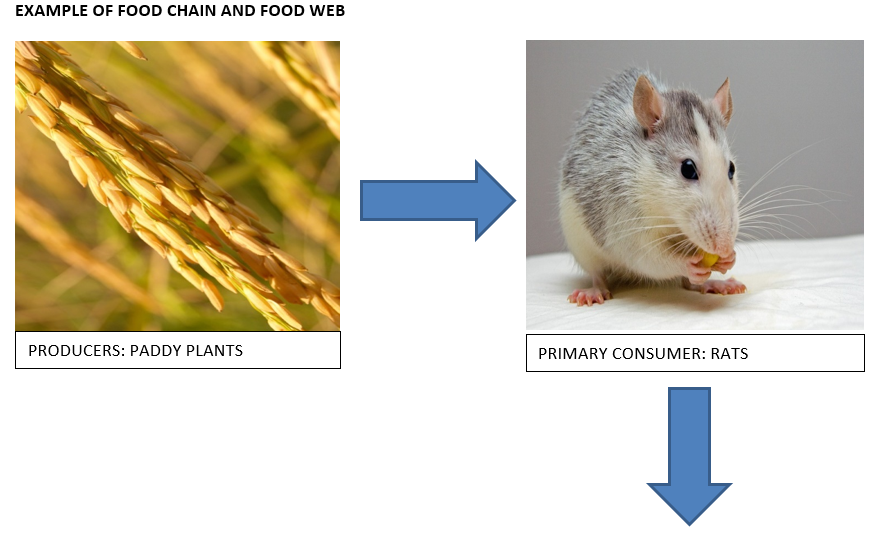 EXAMPLE OF FOOD CHAIN AND FOOD WEB

PRODUCERS: PADDY PLANTS

PRIMARY CONSUMER: RATS